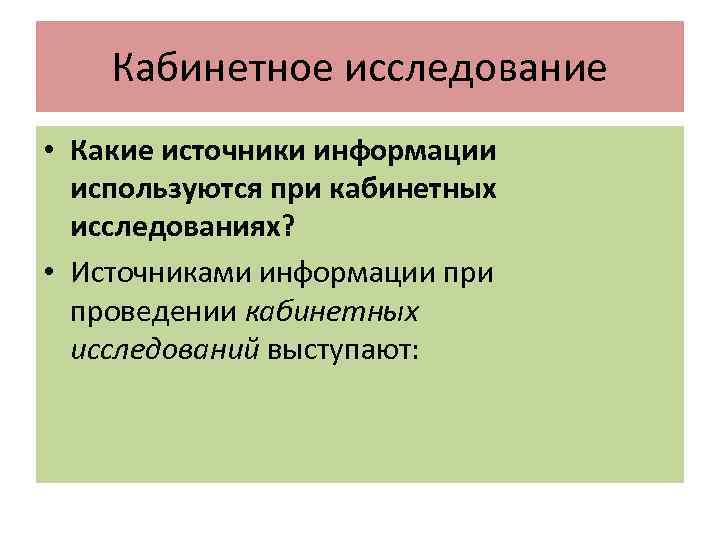 Кабинетное исследование

• Какие источники информации используются при кабинетных исследованиях?

• Источниками информации при проведении кабинетных исследований выступают: